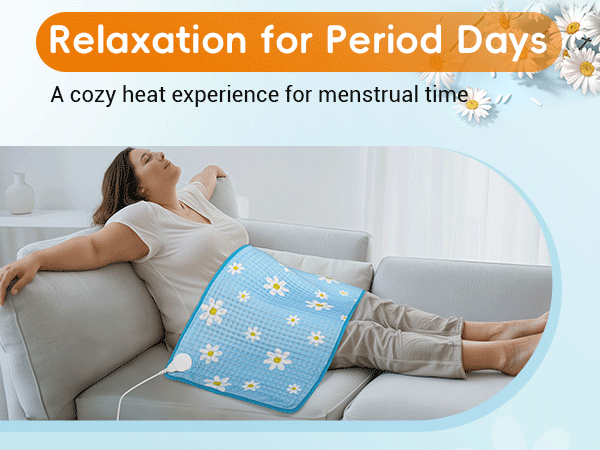 Relaxation for Period Days

A cozy heat experience for menstrual time